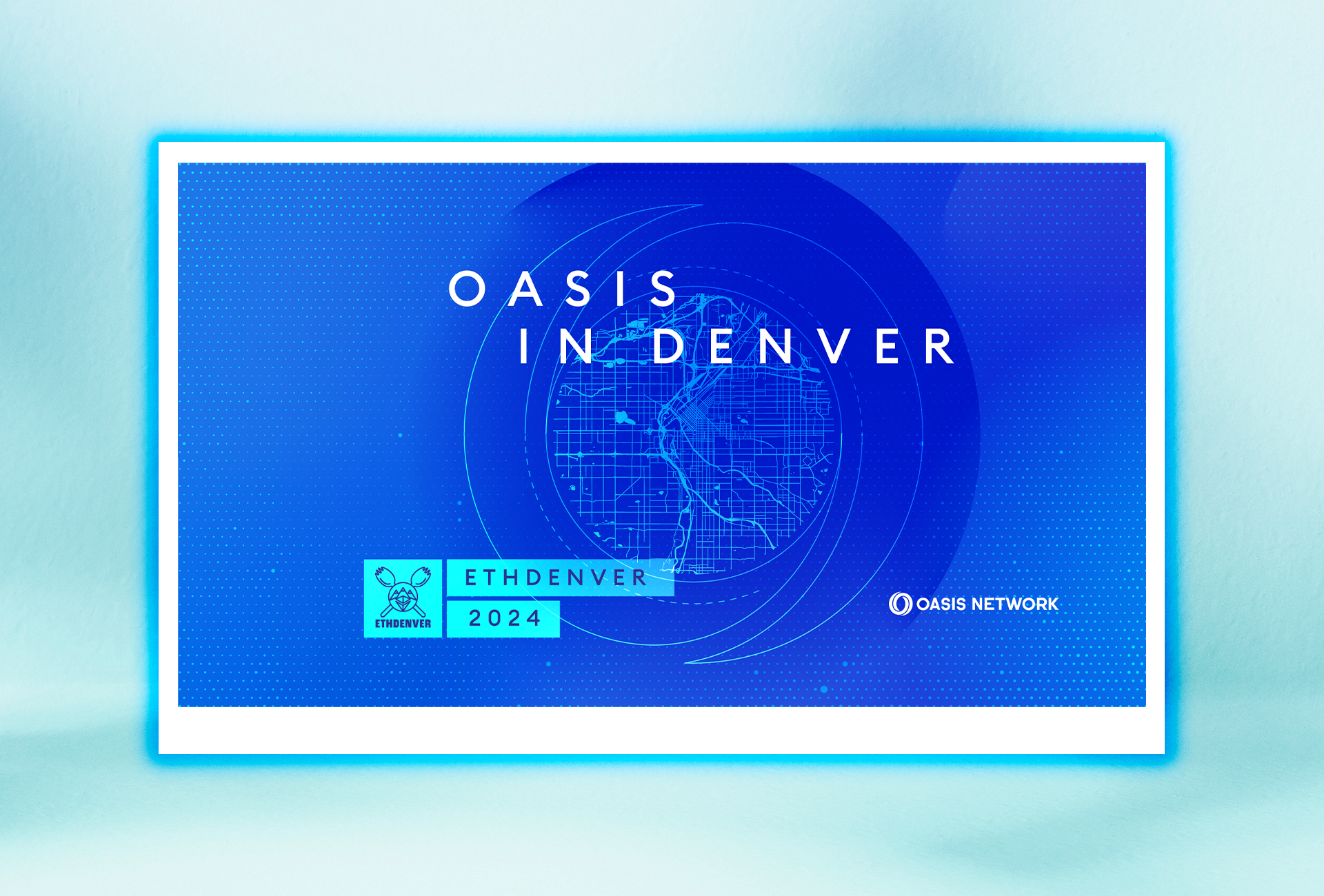 OASIS
IN DENVER

ETHDENVER

ETHDENVER
2024

OASIS NETWORK